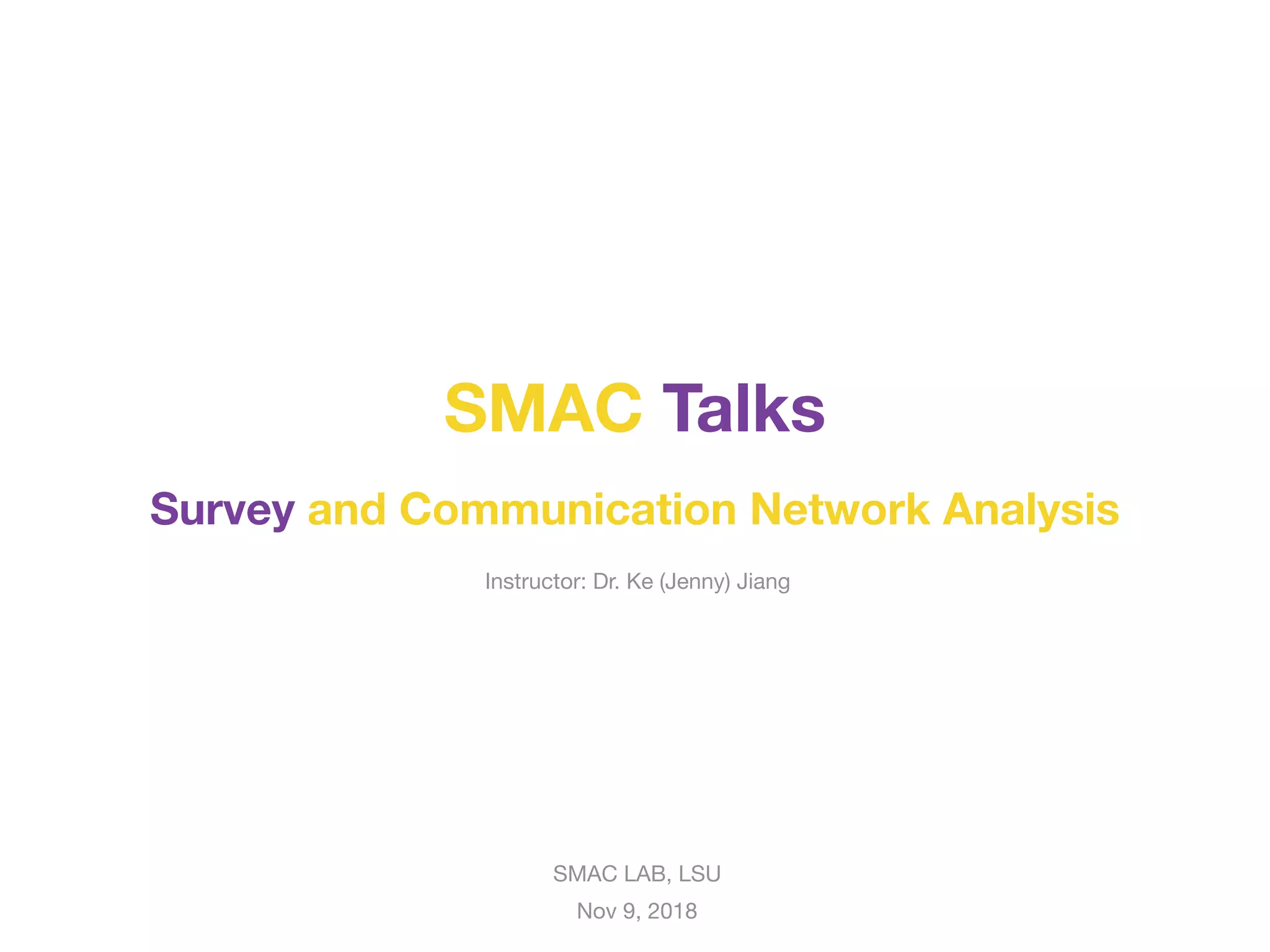 SMAC Talks

Survey and Communication Network Analysis

Instructor: Dr. Ke (Jenny) Jiang

SMAC LAB, LSU

Nov 9, 2018